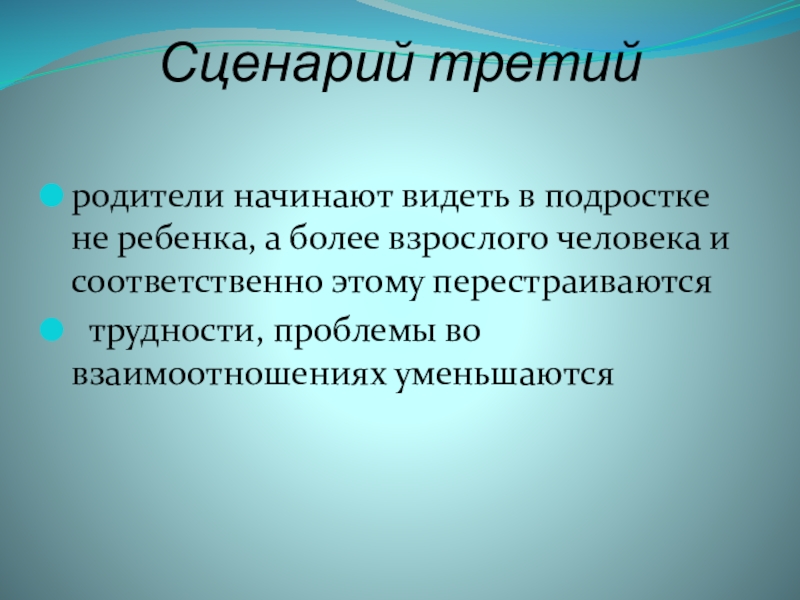 Сценарий третий

родители начинают видеть в подростке не ребенка, а более взрослого человека и соответственно этому перестраиваются

трудности, проблемы во взаимоотношениях уменьшаются